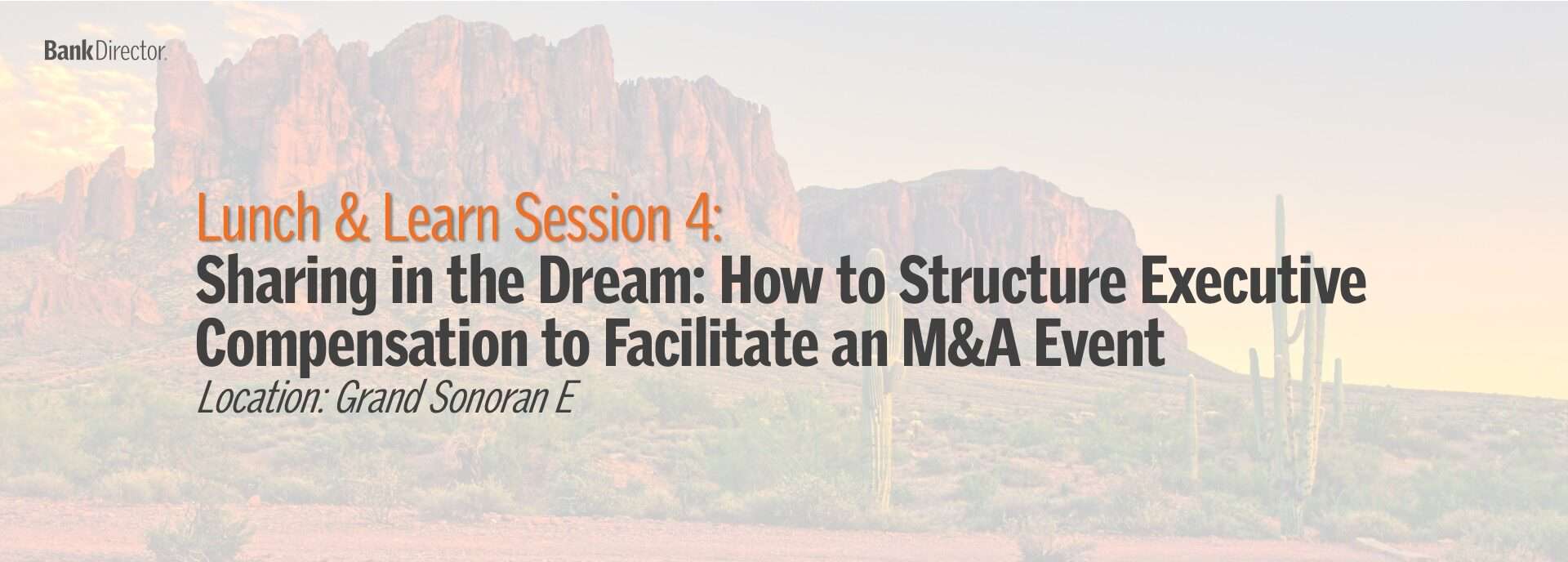 BankDirector.

Lunch & Learn Session 4:
Sharing in the Dream: How to Structure Executive Compensation to Facilitate an M&A Event
Location: Grand Sonoran E